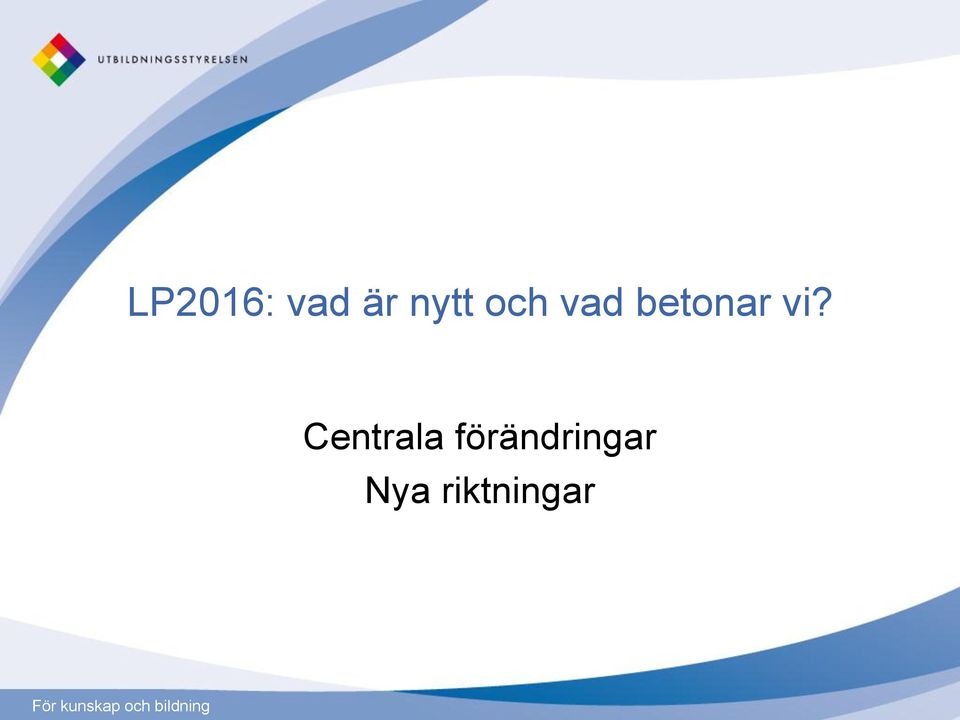 UTBILDNINGSSTYRELSEN

LP2016: vad är nytt och vad betonar vi?

Centrala förändringar
Nya riktningar

För kunskap och bildning